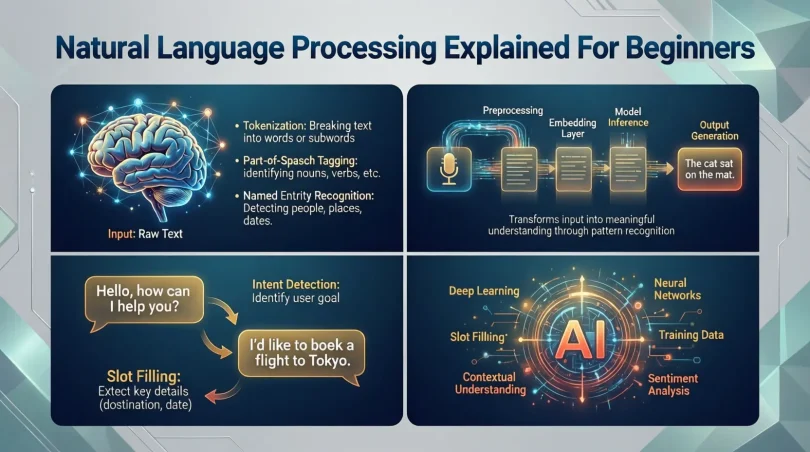 Natural Language Processing Explained For Beginners

• Tokenization: Breaking text into words or subwords

• Part-of-Spasch Tagging: identifying nouns, verbs, etc.

• Named Entity Recognition: Detecting people, places, dates.

Input: Raw Text

Preprocessing

Embedding Layer

Model Inference

Output Generation

The cat sat on the mat.

Transforms input into meaningful understanding through pattern recognition

Hello, how can I help you?

Intent Detection: Identify user goal

I'd like to boek a flight to Tokyo.

Slot Filling: Extect key details (dostination, date)

Deep Learning

Neural Networks

Slot Filling

AI

Training Data

Contextual Understanding

Sentiment Analysis